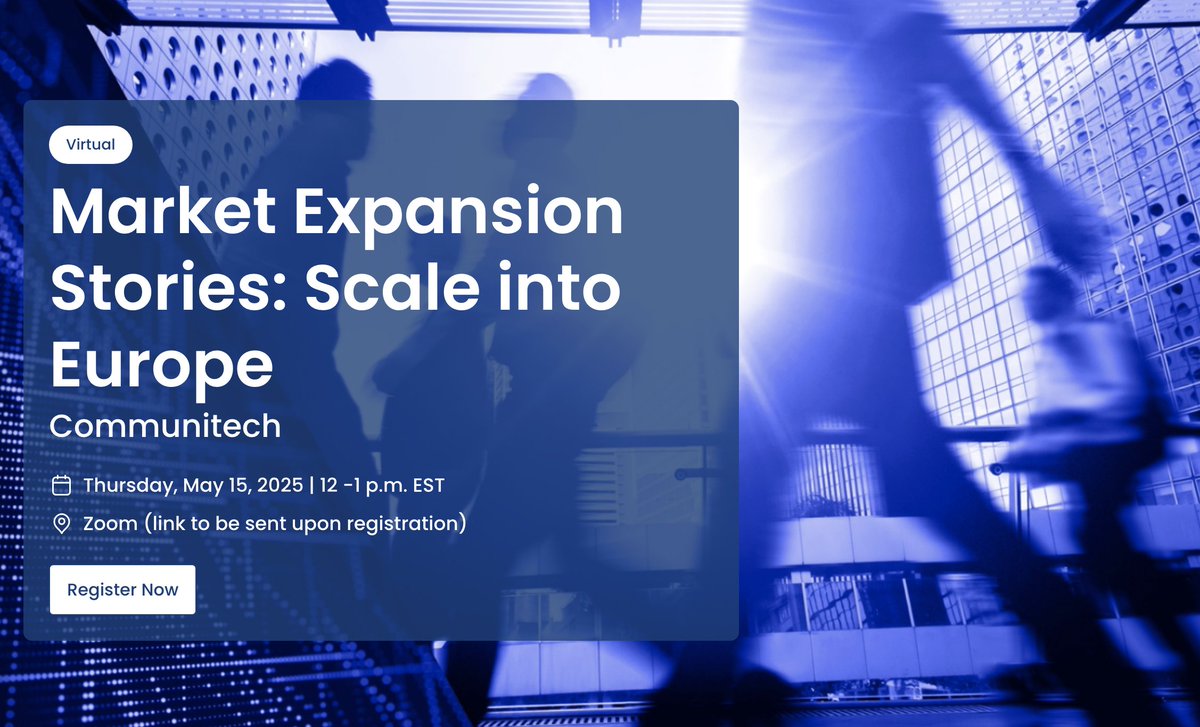 Virtual

Market Expansion Stories: Scale into Europe

Communitech

Thursday, May 15, 2025 | 12 -1 p.m. EST

Zoom (link to be sent upon registration)

Register Now